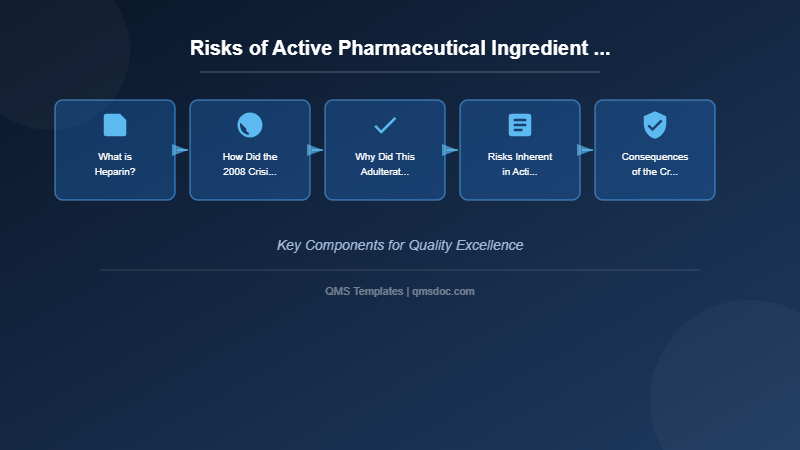 Risks of Active Pharmaceutical Ingredient ...

What is Heparin?

How Did the 2008 Crisi...

Why Did This Adulterat...

Risks Inherent in Acti...

Consequences of the Cr...

Key Components for Quality Excellence

QMS Templates | qmsdoc.com